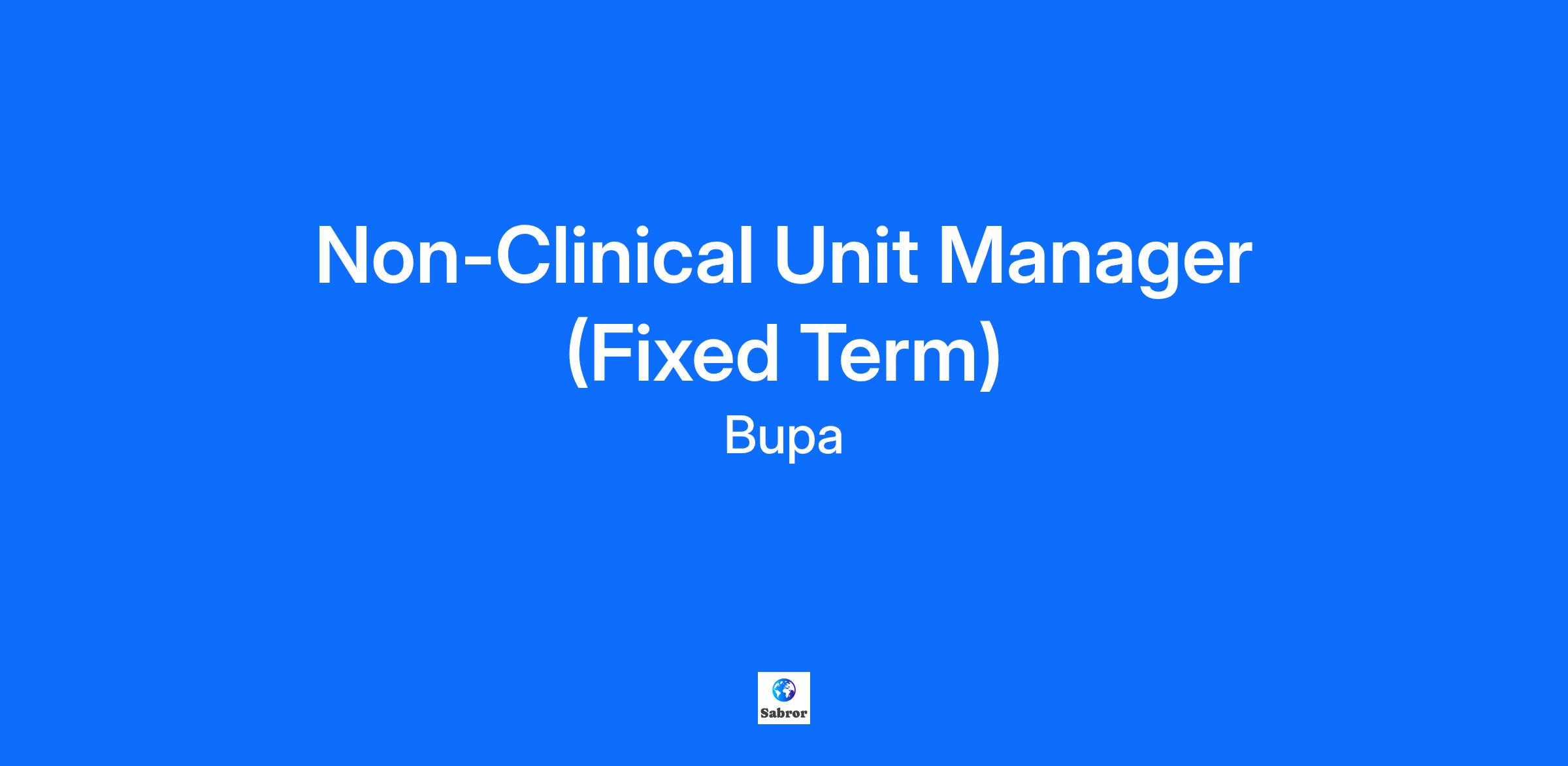 Non-Clinical Unit Manager (Fixed Term)

Bupa

Sabror